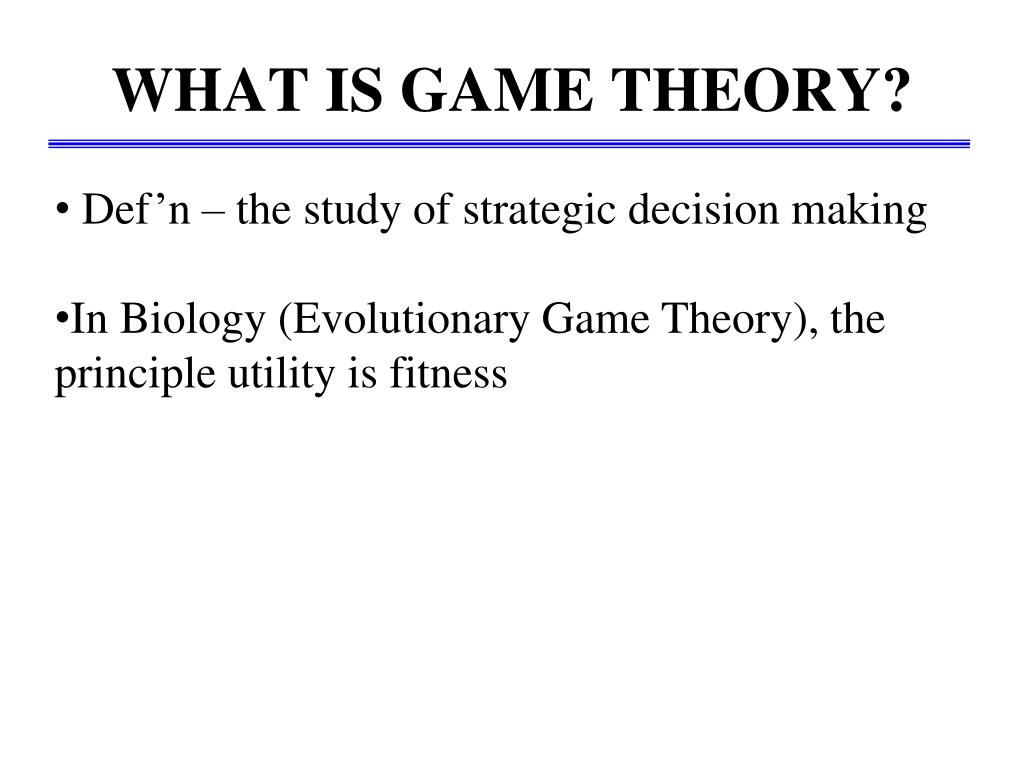 WHAT IS GAME THEORY?

• Def’n – the study of strategic decision making

•In Biology (Evolutionary Game Theory), the principle utility is fitness